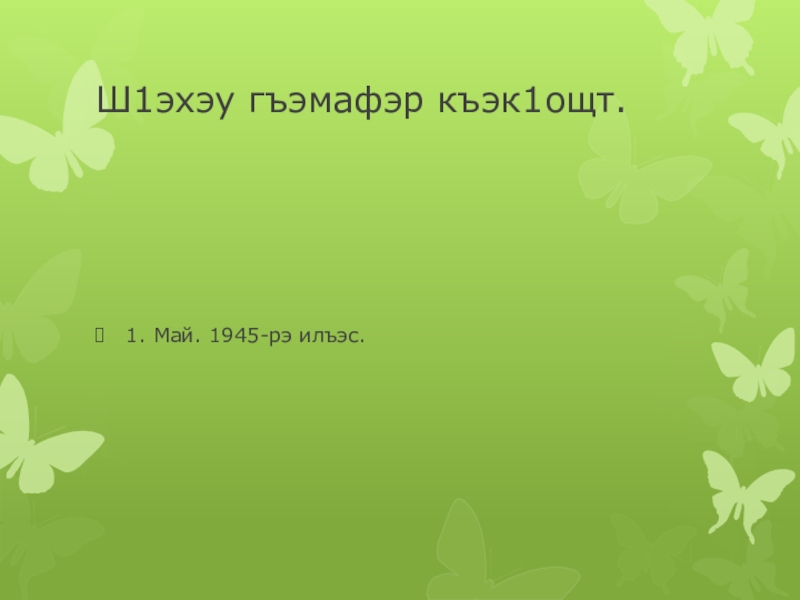 Ш1эхэу гъэмафэр къэк1ощт.

1. Май. 1945-рэ илъэс.